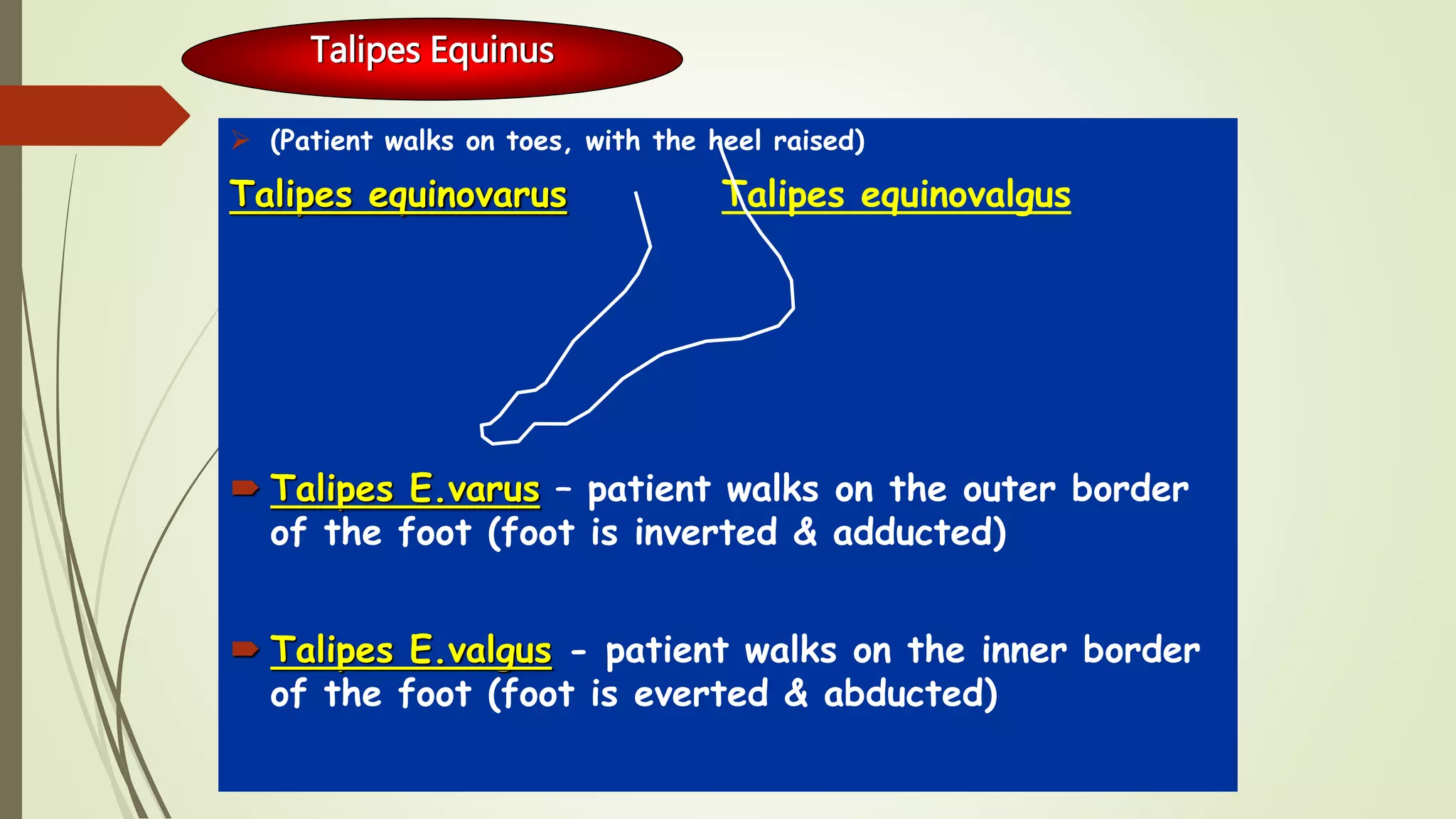 Talipes Equinus

(Patient walks on toes, with the heel raised)

Talipes equinovarus

Talipes equinovalgus

Talipes E.varus – patient walks on the outer border of the foot (foot is inverted & adducted)

Talipes E.valgus - patient walks on the inner border of the foot (foot is everted & abducted)